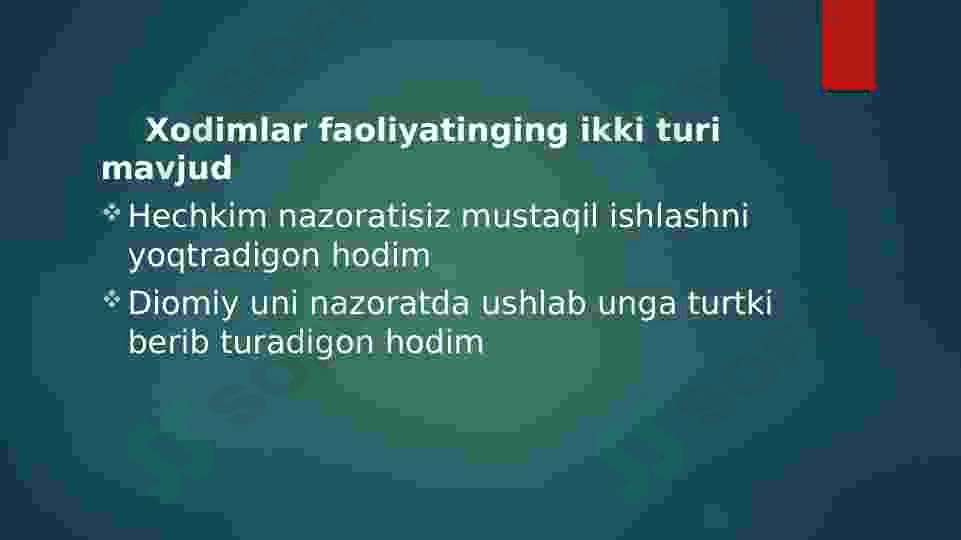 Xodimlar faoliyatinging ikki turi mavjud

❖ Hechkim nazoratisiz mustaqil ishlashni yoqtradigon hodim

❖ Diomiy uni nazoratda ushlab unga turtki berib turadigon hodim